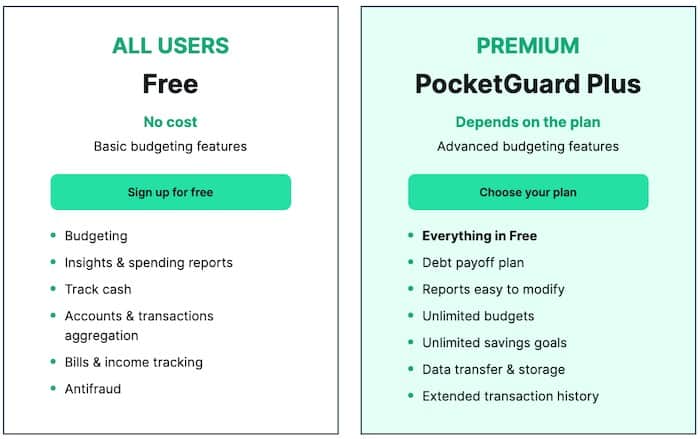 ALL USERS
Free
No cost
Basic budgeting features
Sign up for free

- Budgeting
- Insights & spending reports
- Track cash
- Accounts & transactions aggregation
- Bills & income tracking
- Antifraud

PREMIUM
PocketGuard Plus
Depends on the plan
Advanced budgeting features
Choose your plan

- Everything in Free
- Debt payoff plan
- Reports easy to modify
- Unlimited budgets
- Unlimited savings goals
- Data transfer & storage
- Extended transaction history